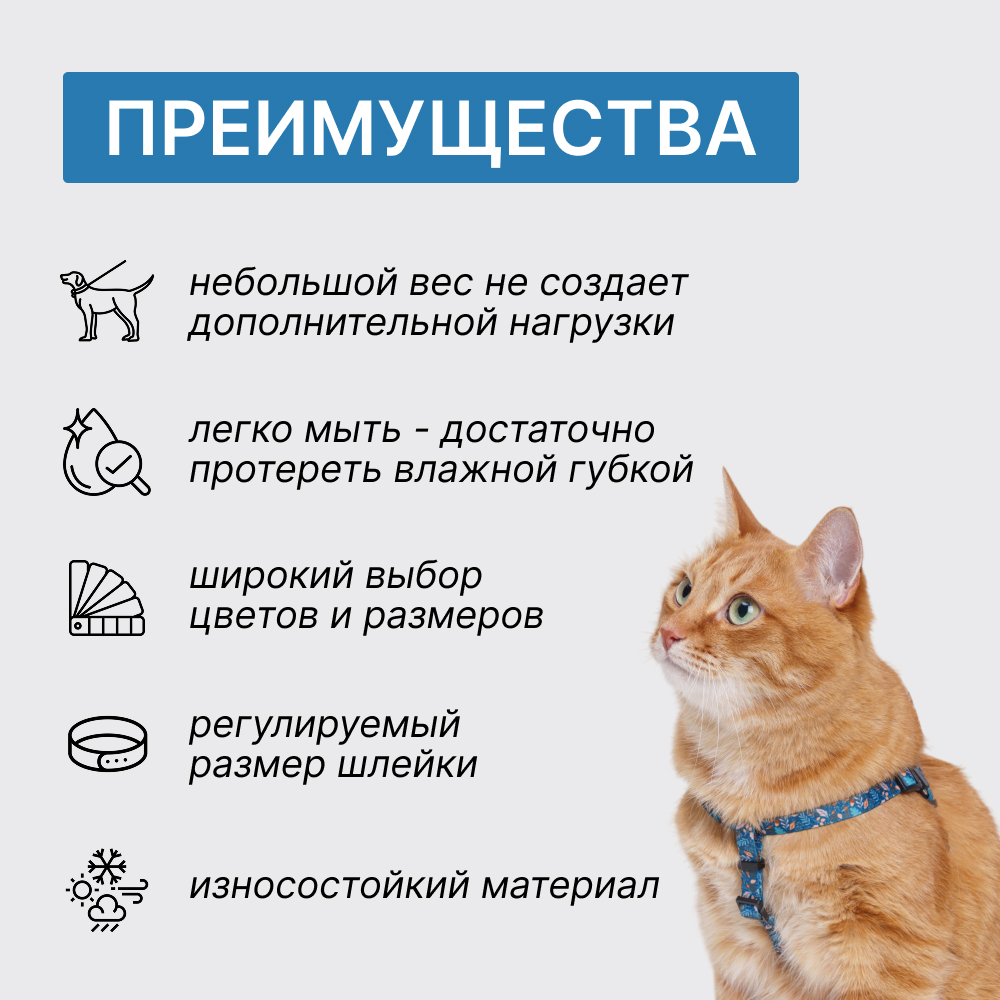 ПРЕИМУЩЕСТВА

небольшой вес не создает дополнительной нагрузки

легко мыть - достаточно протереть влажной губкой

широкий выбор цветов и размеров

регулируемый размер шлейки

износостойкий материал